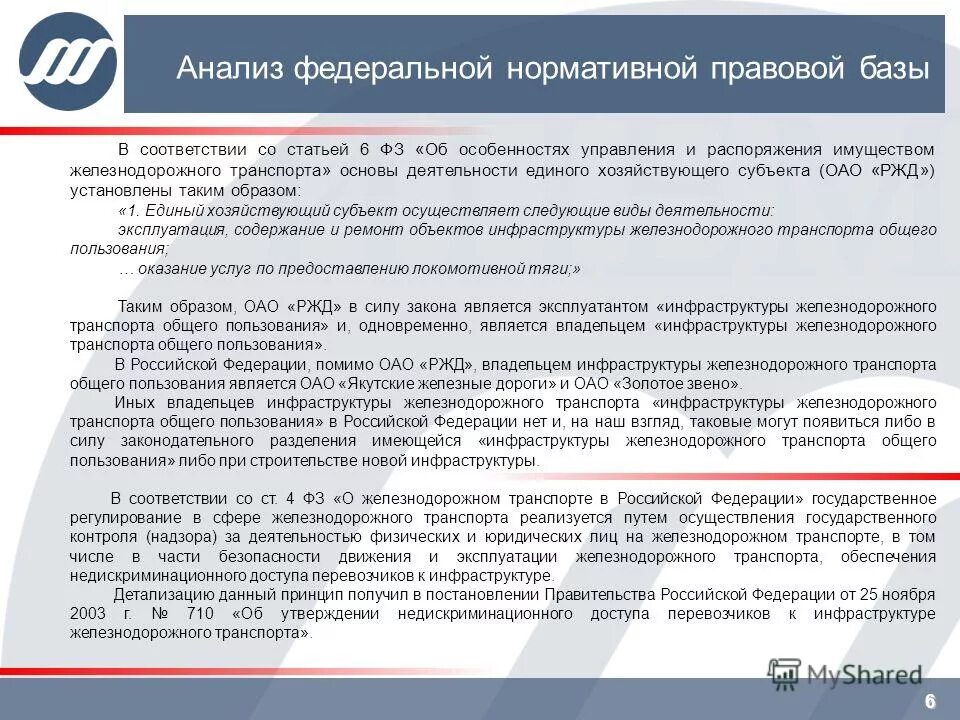 Анализ федеральной нормативной правовой базы

В соответствии со статьей 6 ФЗ «Об особенностях управления и распоряжения имуществом железнодорожного транспорта» основы деятельности единого хозяйствующего субъекта (ОАО «РЖД») установлены таким образом:

«1. Единый хозяйствующий субъект осуществляет следующие виды деятельности:

эксплуатация, содержание и ремонт объектов инфраструктуры железнодорожного транспорта общего пользования;

… оказание услуг по предоставлению локомотивной тяги;»

Таким образом, ОАО «РЖД» в силу закона является эксплуатантом «инфраструктуры железнодорожного транспорта общего пользования» и, одновременно, является владельцем «инфраструктуры железнодорожного транспорта общего пользования».

В Российской Федерации, помимо ОАО «РЖД», владельцем инфраструктуры железнодорожного транспорта общего пользования является ОАО «Якутские железные дороги» и ОАО «Золотое звено».

Иных владельцев инфраструктуры железнодорожного транспорта «инфраструктуры железнодорожного транспорта общего пользования» в Российской Федерации нет и, на наш взгляд, таковые могут появиться либо в силу законодательного разделения имеющейся «инфраструктуры железнодорожного транспорта общего пользования» либо при строительстве новой инфраструктуры.

В соответствии со ст. 4 ФЗ «О железнодорожном транспорте в Российской Федерации» государственное регулирование в сфере железнодорожного транспорта реализуется путем осуществления государственного контроля (надзора) за деятельностью физических и юридических лиц на железнодорожном транспорте, в том числе в части безопасности движения и эксплуатации железнодорожного транспорта, обеспечения недискриминационного доступа перевозчиков к инфраструктуре.

Детализацию данный принцип получил в постановлении Правительства Российской Федерации от 25 ноября 2003 г. № 710 «Об утверждении недискриминационного доступа перевозчиков к инфраструктуре железнодорожного транспорта».

MyShared

6